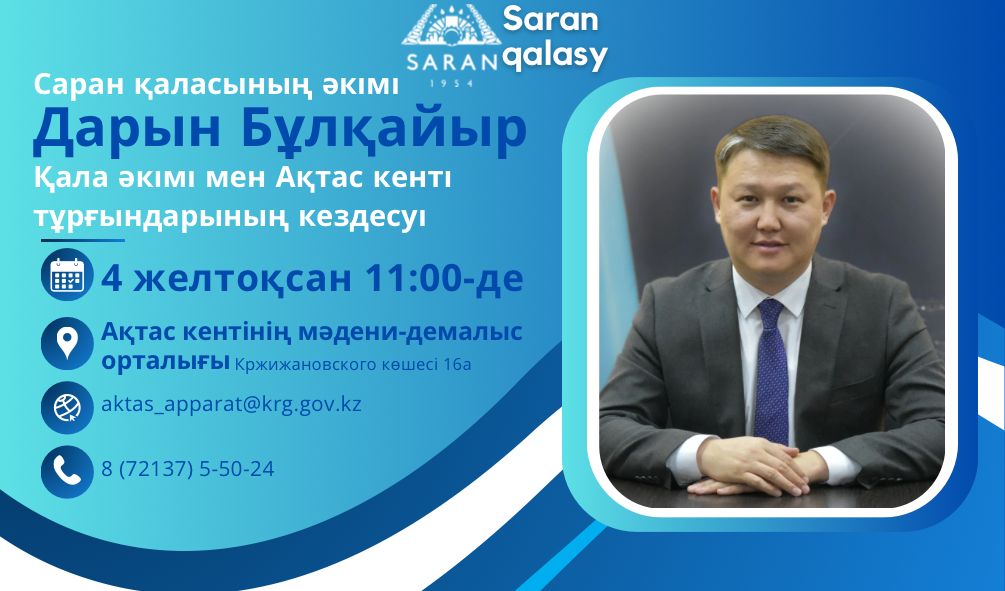 SARAN
1954
Saran qalasy

Саран қаласының әкімі
Дарын Бұлқайыр
Қала әкімі мен Ақтас кенті тұрғындарының кездесуі

4 желтоқсан 11:00-де

Ақтас кентінің мәдени-демалыс орталығы Кржижановского көшесі 16а

aktas_apparat@krg.gov.kz

8 (72137) 5-50-24